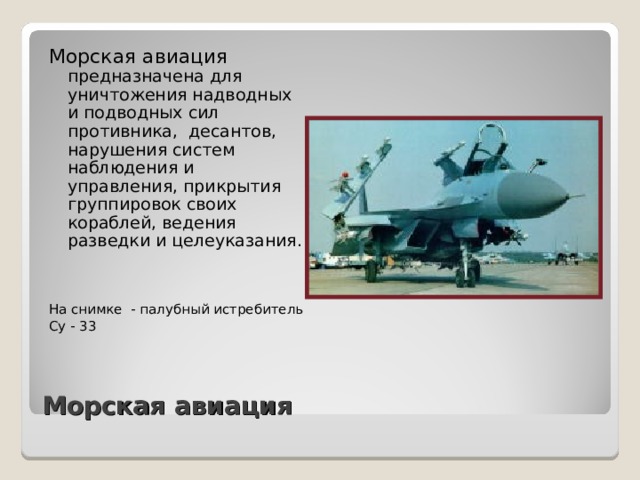 Морская авиация предназначена для уничтожения надводных и подводных сил противника,  десантов, нарушения систем наблюдения и управления, прикрытия группировок своих кораблей, ведения разведки и целеуказания.

На снимке  - палубный истребитель Су - 33

Морская авиация